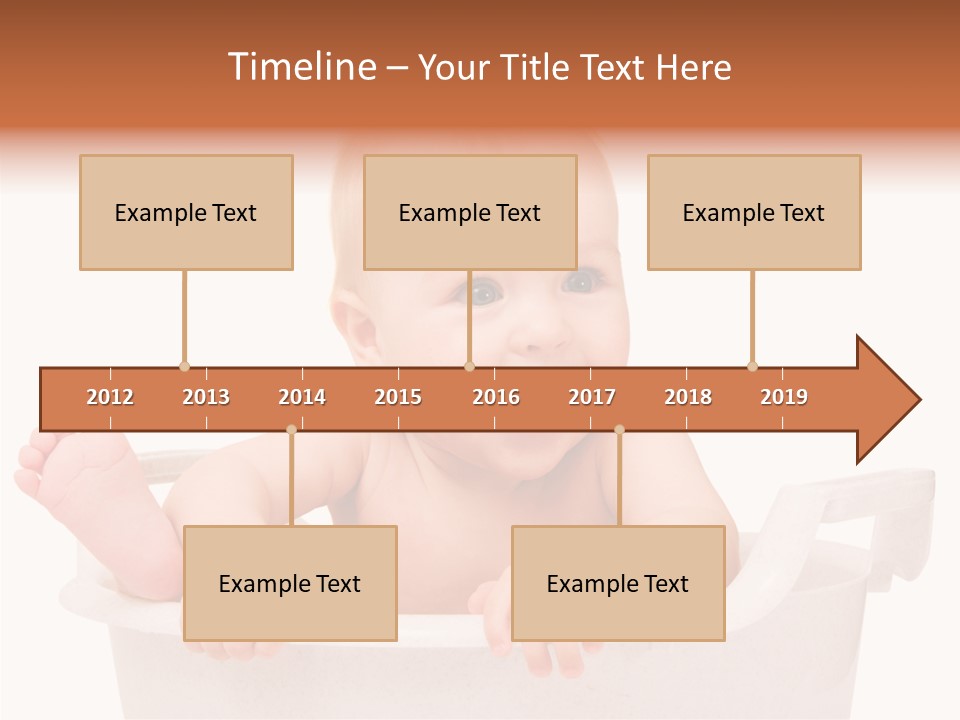 Timeline – Your Title Text Here

Example Text

Example Text

Example Text

2012 2013 2014 2015 2016 2017 2018 2019

Example Text

Example Text